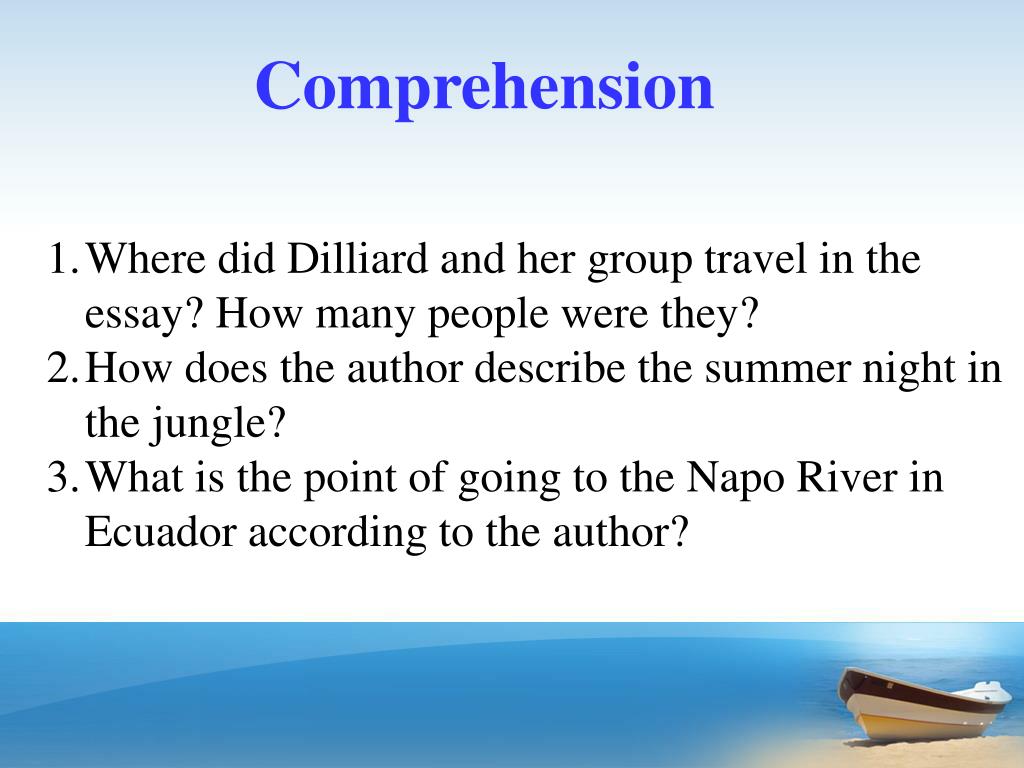 Comprehension

1. Where did Dilliard and her group travel in the essay? How many people were they?
2. How does the author describe the summer night in the jungle?
3. What is the point of going to the Napo River in Ecuador according to the author?